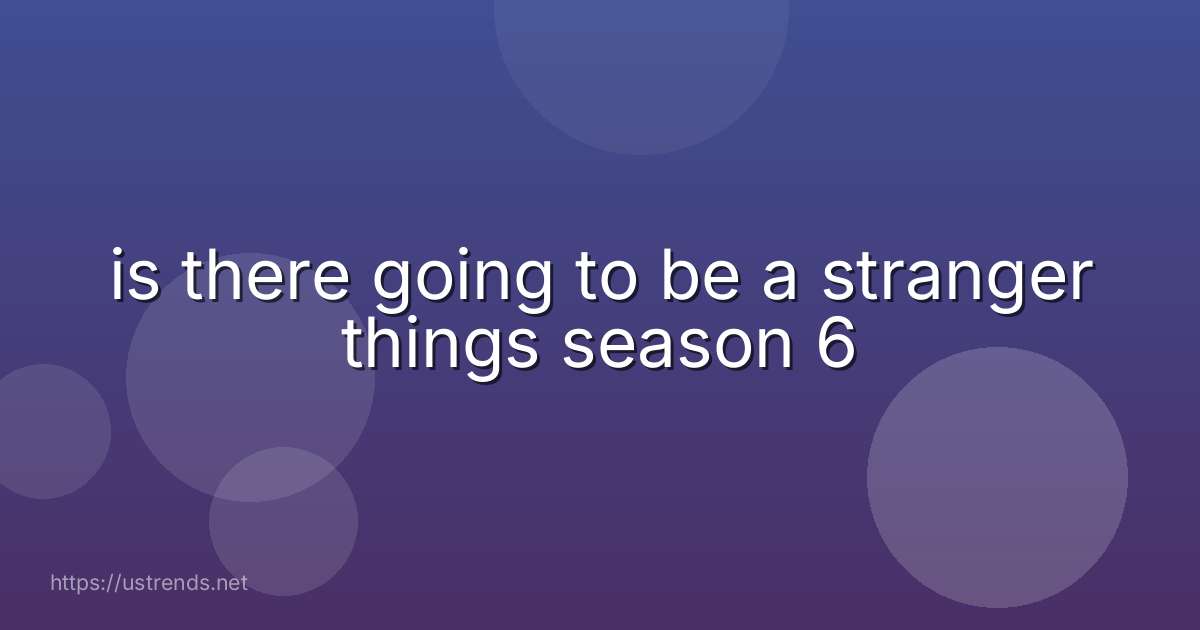 is there going to be a stranger things season 6

https://ustrends.net